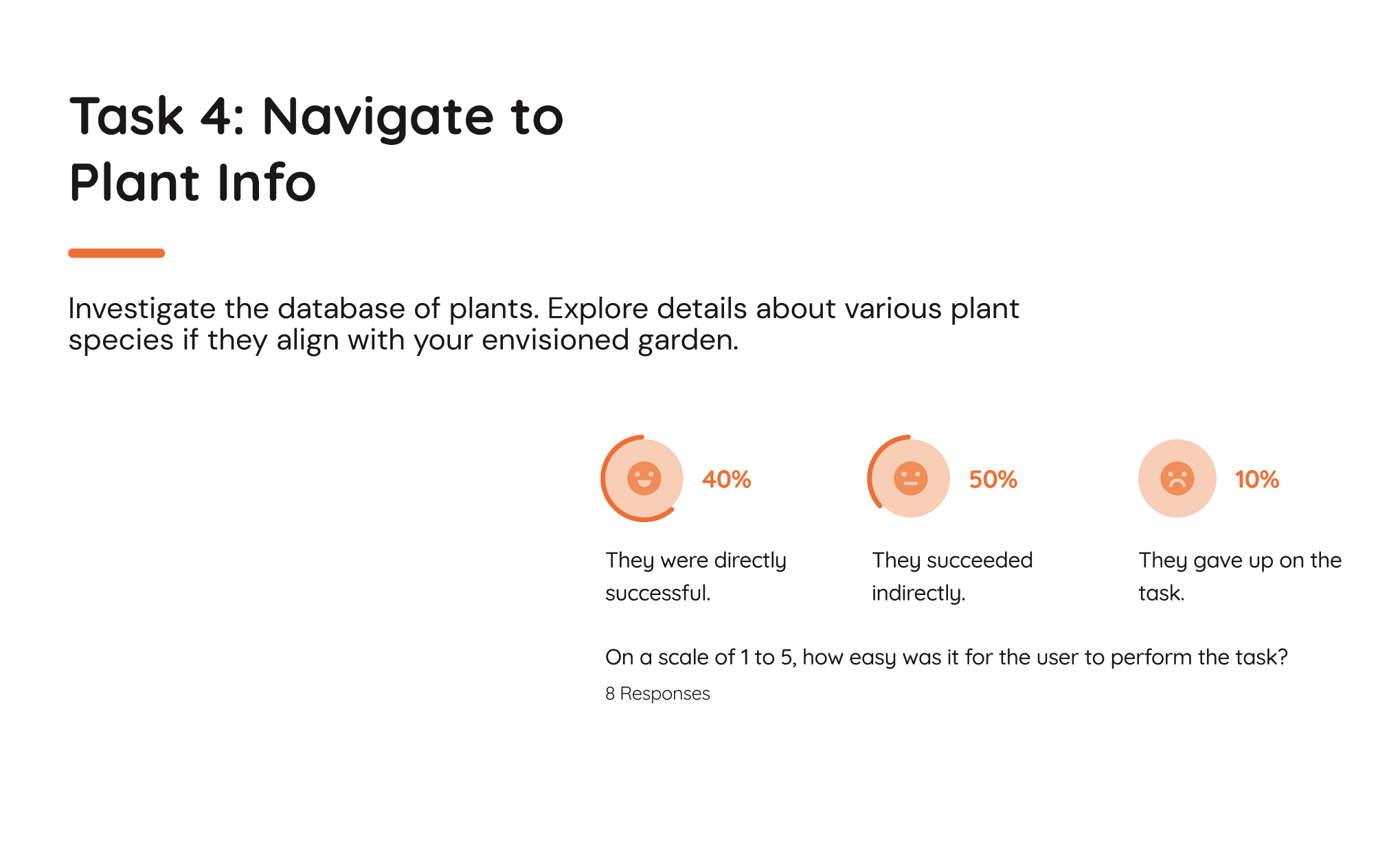 Task 4: Navigate to Plant Info

Investigate the database of plants. Explore details about various plant species if they align with your envisioned garden.

40%

They were directly successful.

50%

They succeeded indirectly.

10%

They gave up on the task.

On a scale of 1 to 5, how easy was it for the user to perform the task?

8 Responses